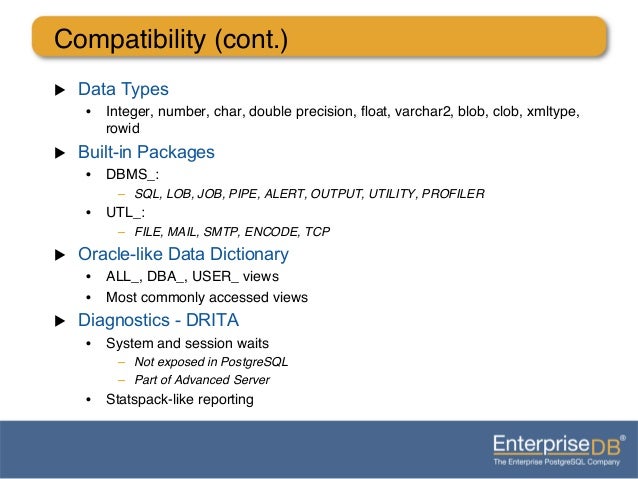 Compatibility (cont.)

▶ Data Types
• Integer, number, char, double precision, float, varchar2, blob, clob, xmltype, rowid

▶ Built-in Packages
• DBMS_:
– SQL, LOB, JOB, PIPE, ALERT, OUTPUT, UTILITY, PROFILER
• UTL_:
– FILE, MAIL, SMTP, ENCODE, TCP

▶ Oracle-like Data Dictionary
• ALL_, DBA_, USER_ views
• Most commonly accessed views

▶ Diagnostics - DRITA
• System and session waits
– Not exposed in PostgreSQL
– Part of Advanced Server
• Statspack-like reporting

EnterpriseDB®
The Enterprise PostgreSQL Company